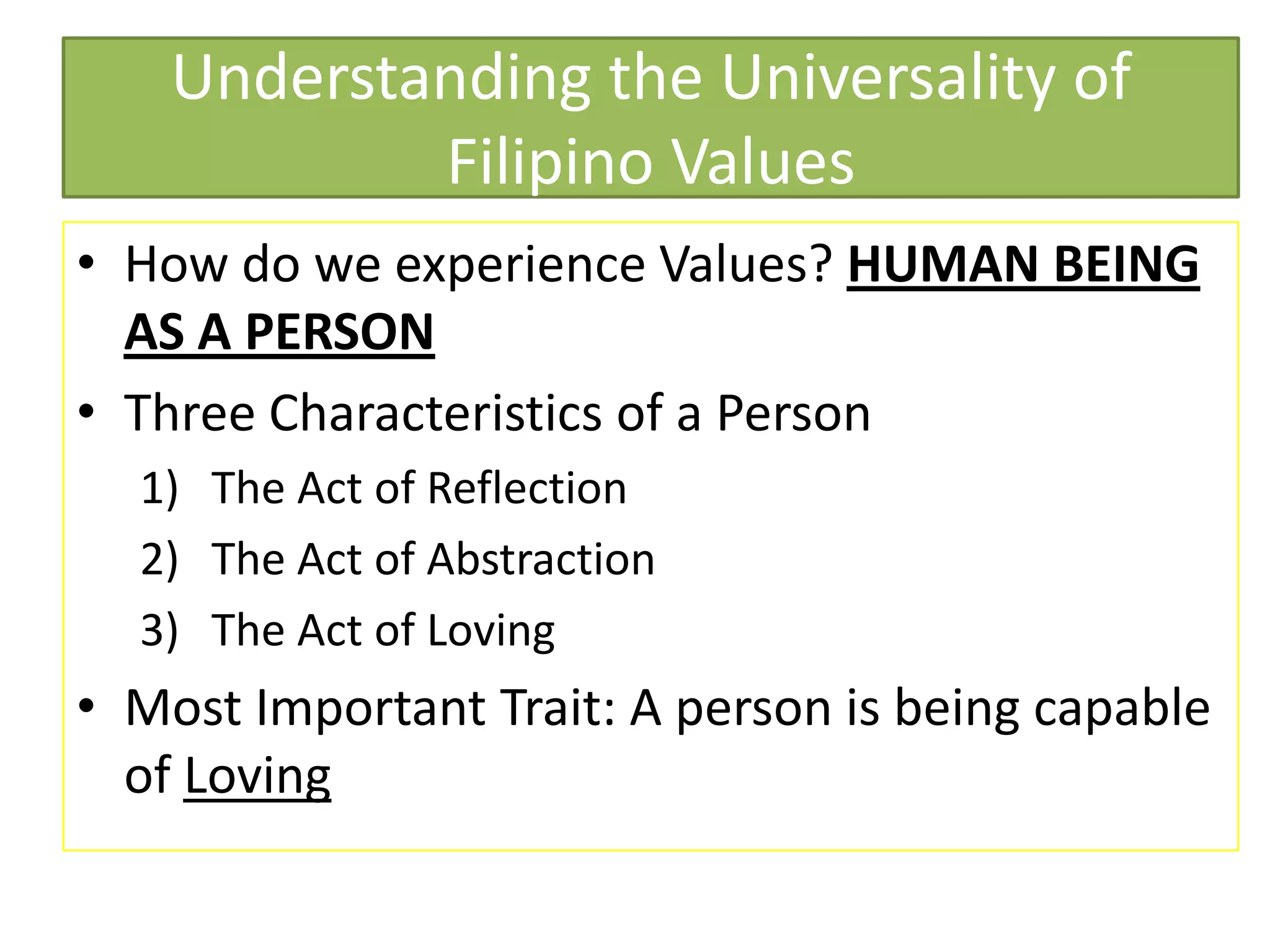 Understanding the Universality of Filipino Values

• How do we experience Values? HUMAN BEING AS A PERSON

• Three Characteristics of a Person

1) The Act of Reflection

2) The Act of Abstraction

3) The Act of Loving

• Most Important Trait: A person is being capable of Loving